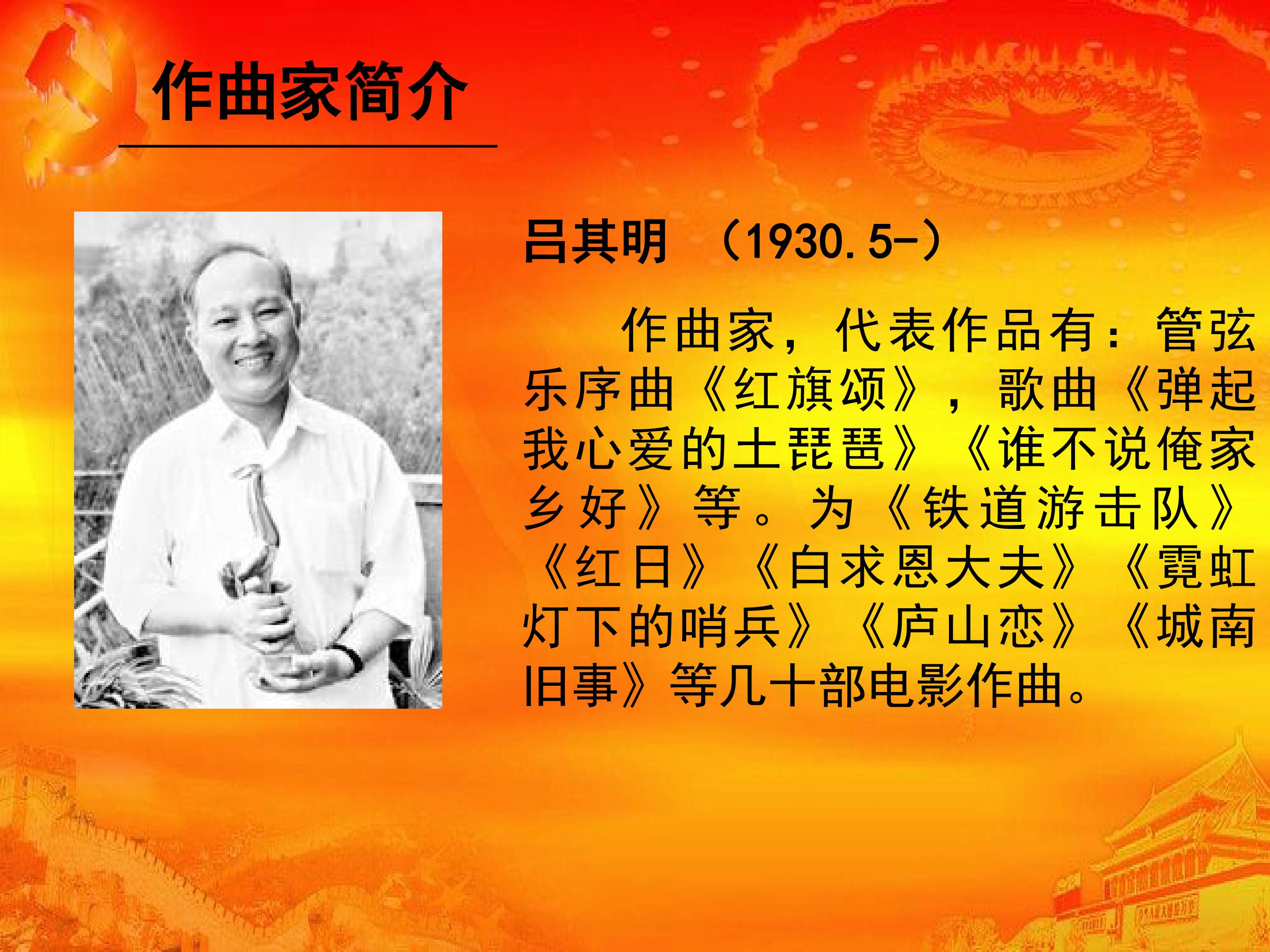 作曲家简介

吕其明 （1930.5-）

作曲家，代表作品有：管弦乐序曲《红旗颂》，歌曲《弹起我心爱的土琵琶》《谁不说俺家乡好》等。为《铁道游击队》《红日》《白求恩大夫》《霓虹灯下的哨兵》《庐山恋》《城南旧事》等几十部电影作曲。